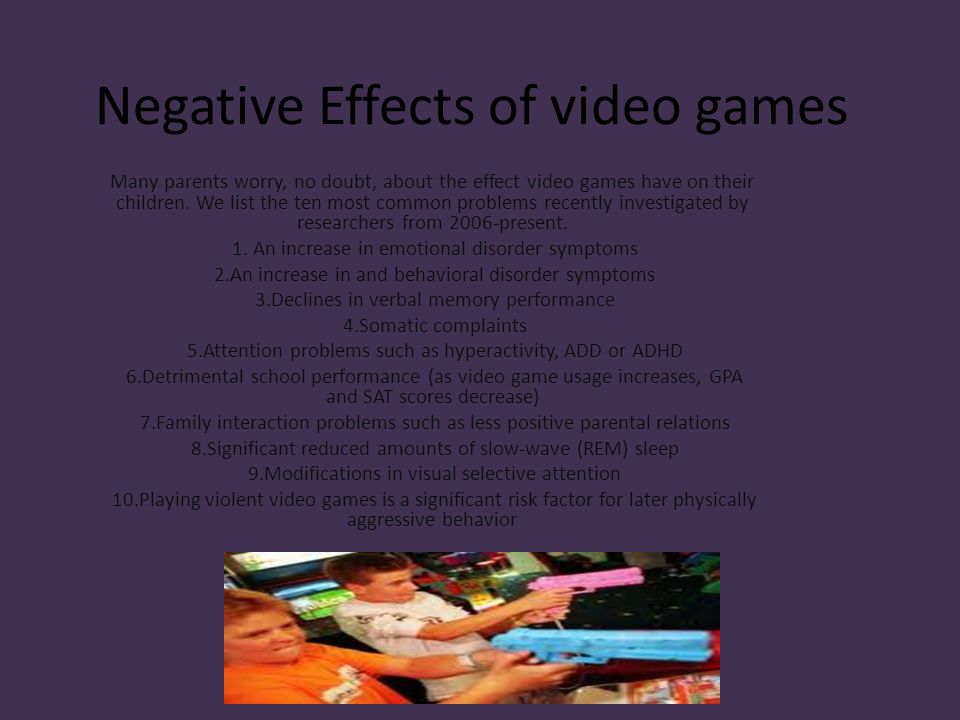 Negative Effects of video games

Many parents worry, no doubt, about the effect video games have on their children. We list the ten most common problems recently investigated by researchers from 2006-present.

1. An increase in emotional disorder symptoms

2.An increase in and behavioral disorder symptoms

3.Declines in verbal memory performance

4.Somatic complaints

5.Attention problems such as hyperactivity, ADD or ADHD

6.Detrimental school performance (as video game usage increases, GPA and SAT scores decrease)

7.Family interaction problems such as less positive parental relations

8.Significant reduced amounts of slow-wave (REM) sleep

9.Modifications in visual selective attention

10.Playing violent video games is a significant risk factor for later physically aggressive behavior